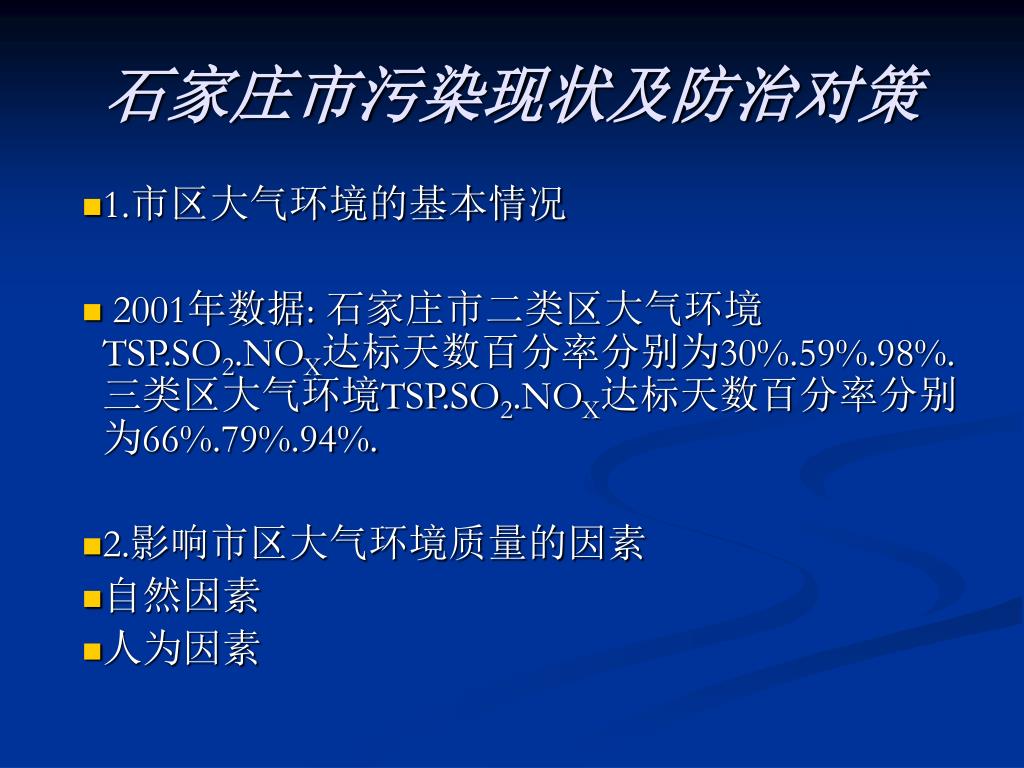 石家庄市污染现状及防治对策

1.市区大气环境的基本情况

2001年数据: 石家庄市二类区大气环境TSP.$SO_2$.$NO_X$达标天数百分率分别为30%.59%.98%.三类区大气环境TSP.$SO_2$.$NO_X$达标天数百分率分别为66%.79%.94%.

2.影响市区大气环境质量的因素
自然因素
人为因素